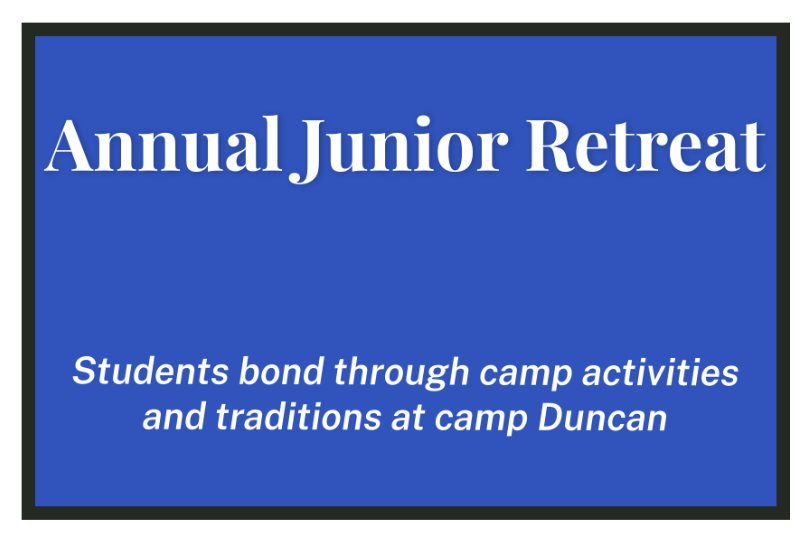 Annual Junior Retreat

Students bond through camp activities and traditions at camp Duncan